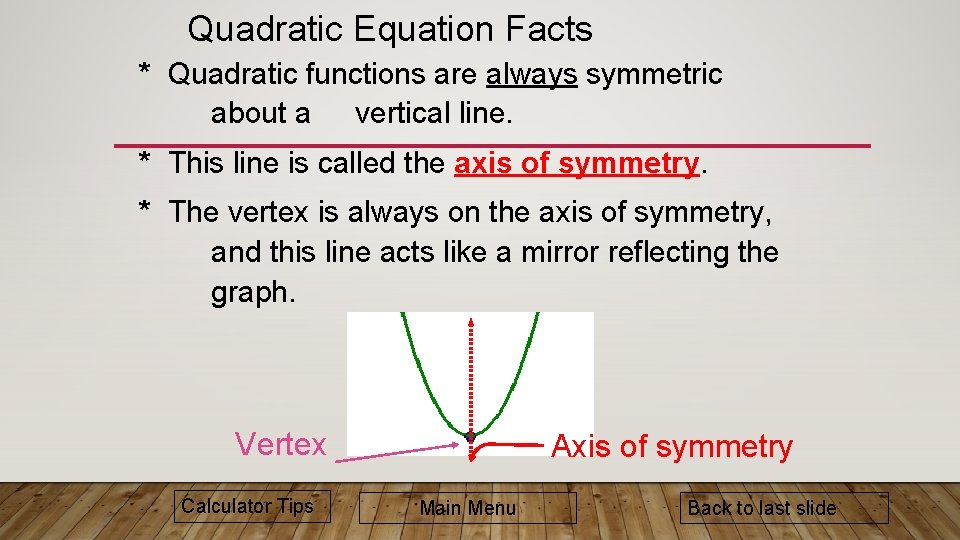 Quadratic Equation Facts

* Quadratic functions are always symmetric about a vertical line.

* This line is called the axis of symmetry.

* The vertex is always on the axis of symmetry, and this line acts like a mirror reflecting the graph.

Vertex

Axis of symmetry

Calculator Tips

Main Menu

Back to last slide